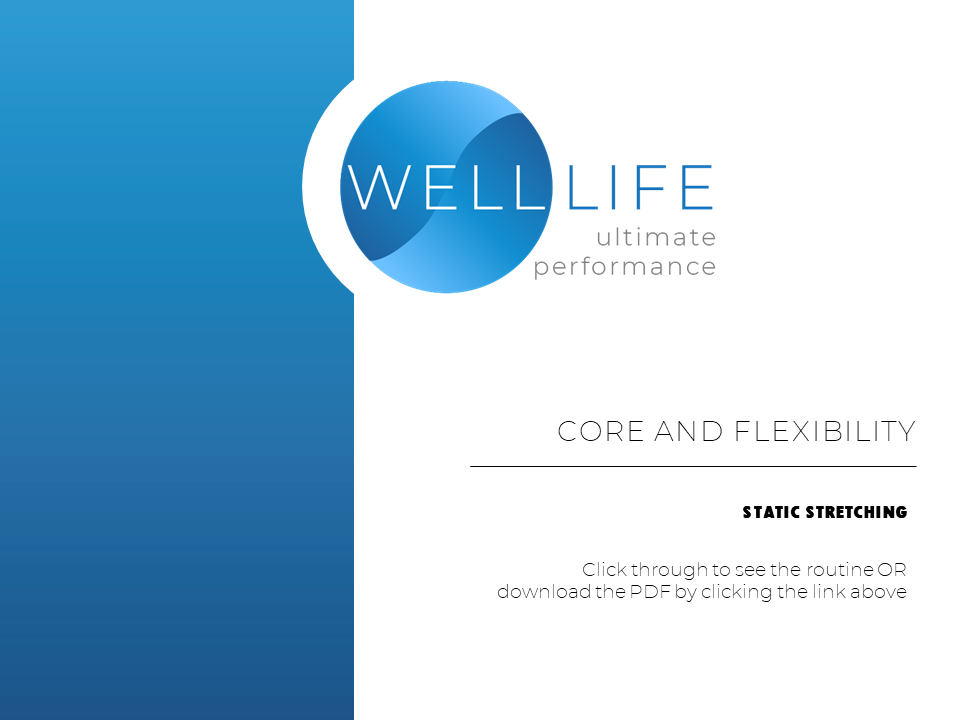 WELL LIFE
ultimate
performance

CORE AND FLEXIBILITY

STATIC STRETCHING

Click through to see the routine OR download the PDF by clicking the link above